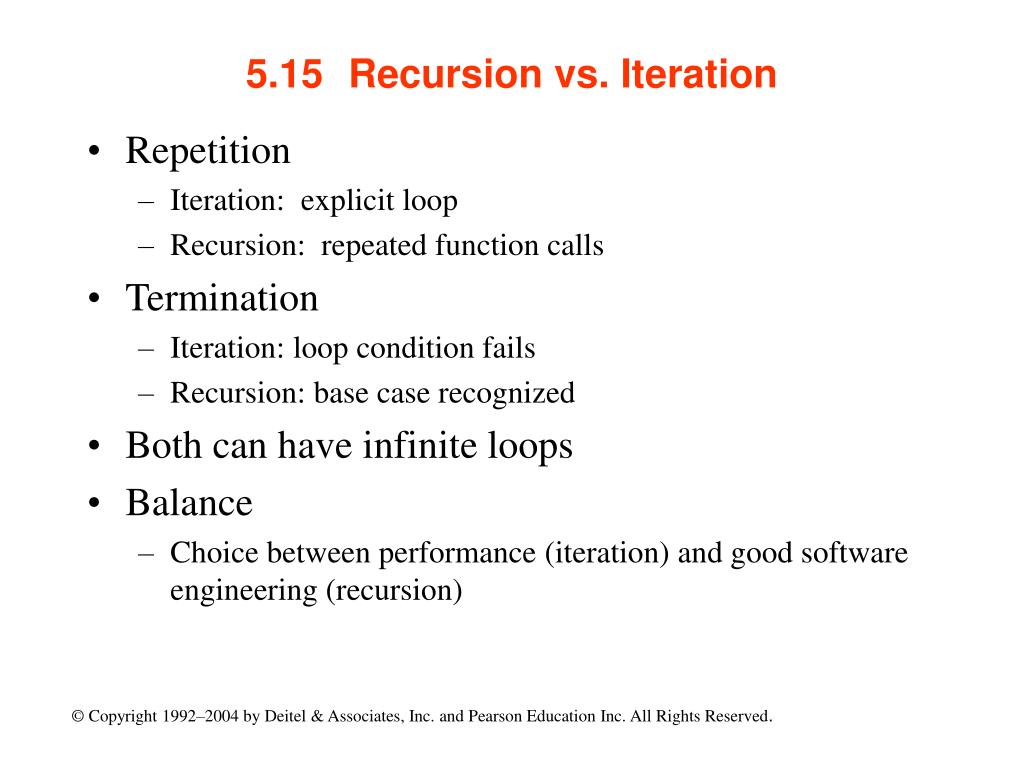 5.15 Recursion vs. Iteration

• Repetition
– Iteration: explicit loop
– Recursion: repeated function calls
• Termination
– Iteration: loop condition fails
– Recursion: base case recognized
• Both can have infinite loops
• Balance
– Choice between performance (iteration) and good software engineering (recursion)

© Copyright 1992–2004 by Deitel & Associates, Inc. and Pearson Education Inc. All Rights Reserved.